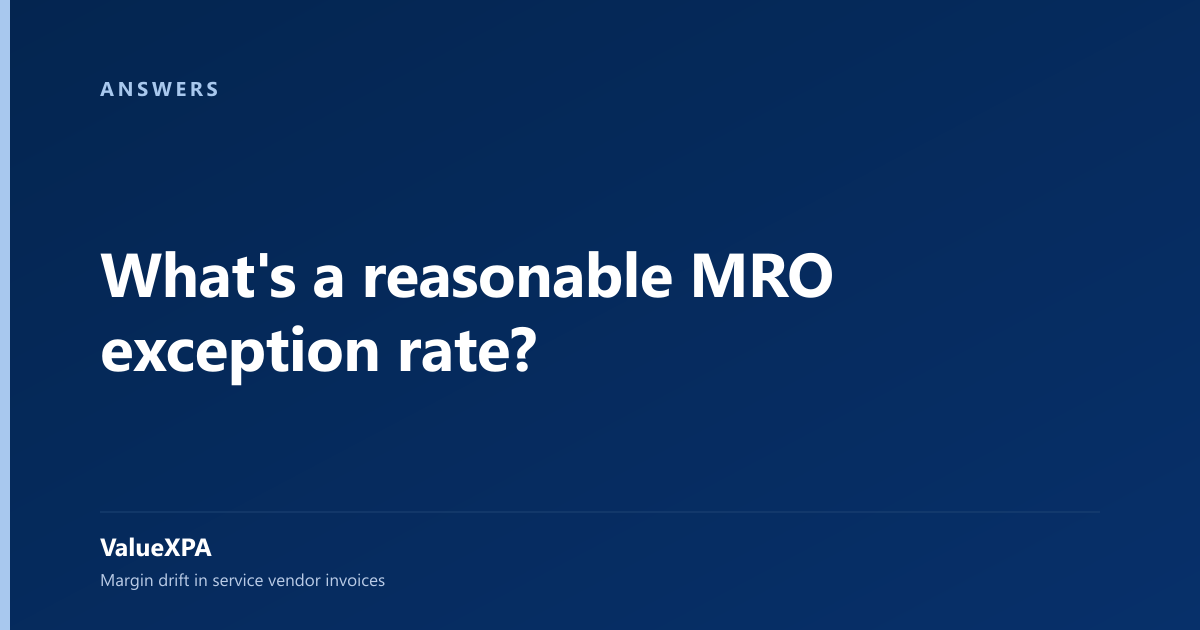 ANSWERS

What's a reasonable MRO exception rate?

ValueXPA

Margin drift in service vendor invoices